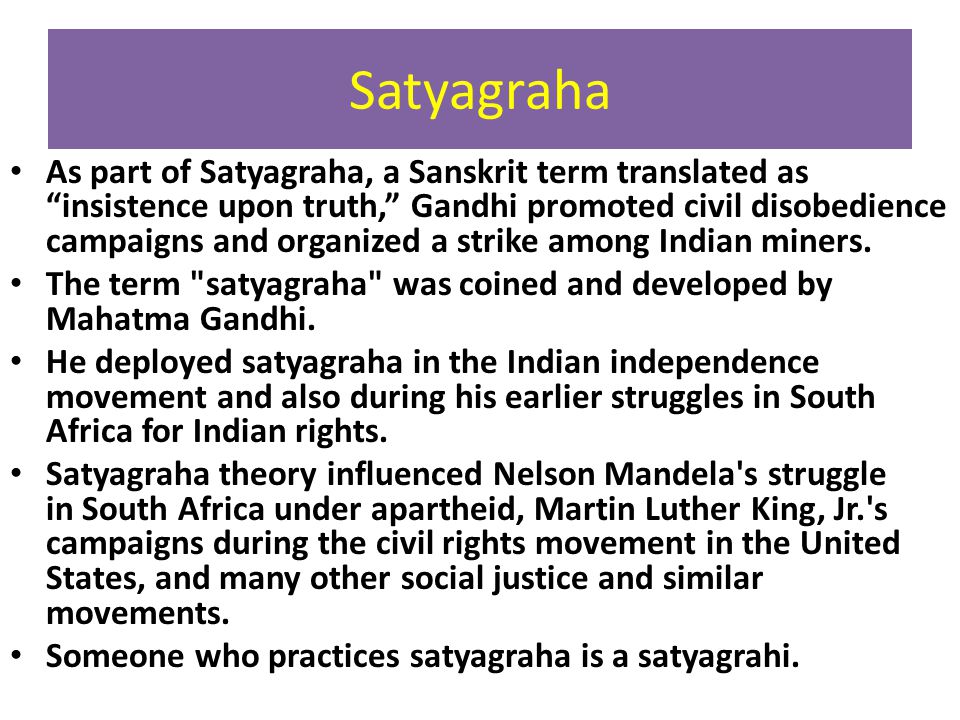 Satyagraha

• As part of Satyagraha, a Sanskrit term translated as “insistence upon truth,” Gandhi promoted civil disobedience campaigns and organized a strike among Indian miners.
• The term "satyagraha" was coined and developed by Mahatma Gandhi.
• He deployed satyagraha in the Indian independence movement and also during his earlier struggles in South Africa for Indian rights.
• Satyagraha theory influenced Nelson Mandela's struggle in South Africa under apartheid, Martin Luther King, Jr.'s campaigns during the civil rights movement in the United States, and many other social justice and similar movements.
• Someone who practices satyagraha is a satyagrahi.